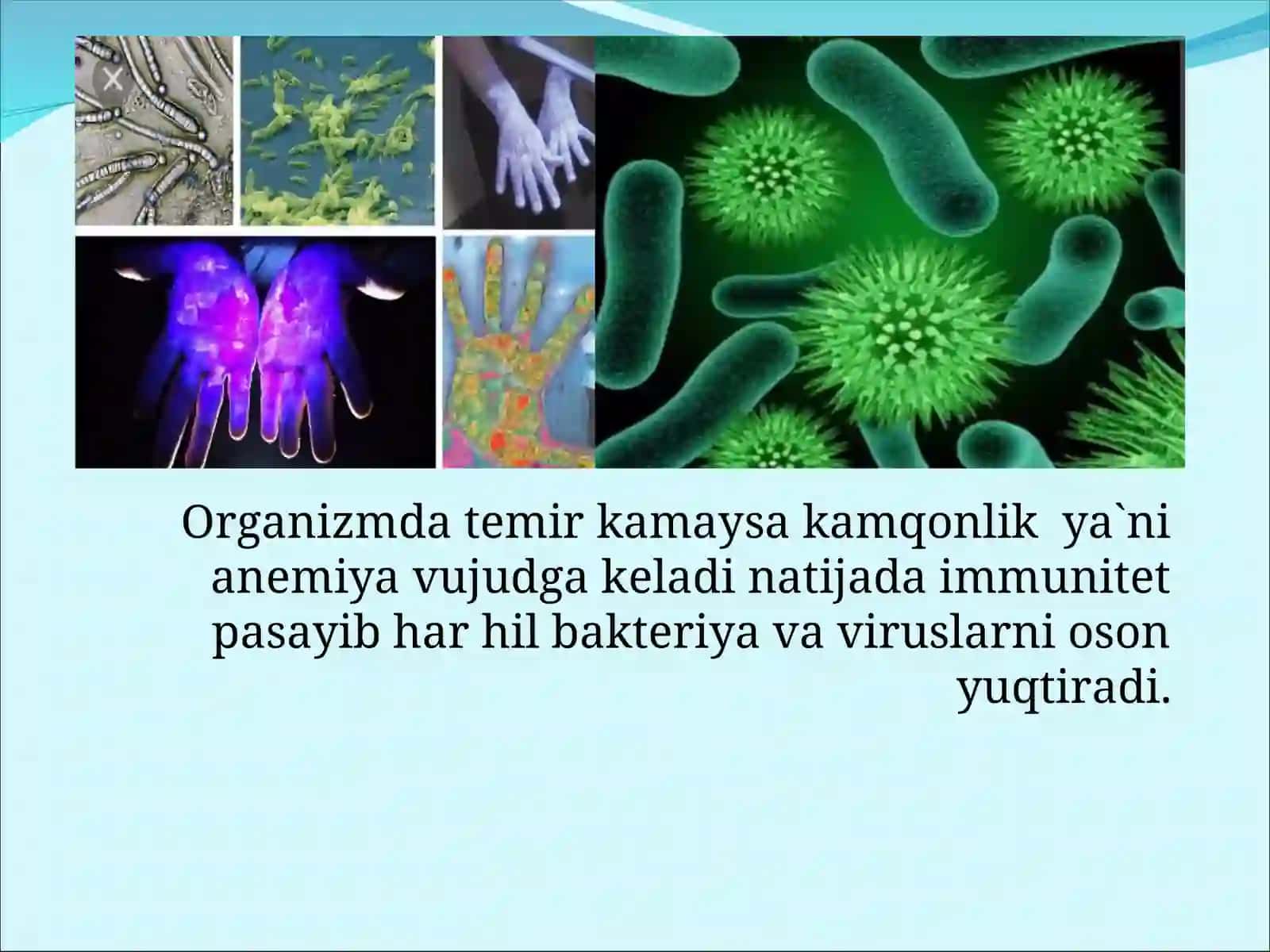 Organizmda temir kamaysa kamqonlik ya`ni anemiya vujudga keladi natijada immunitet pasayib har hil bakteriya va viruslarni oson yuqtiradi.